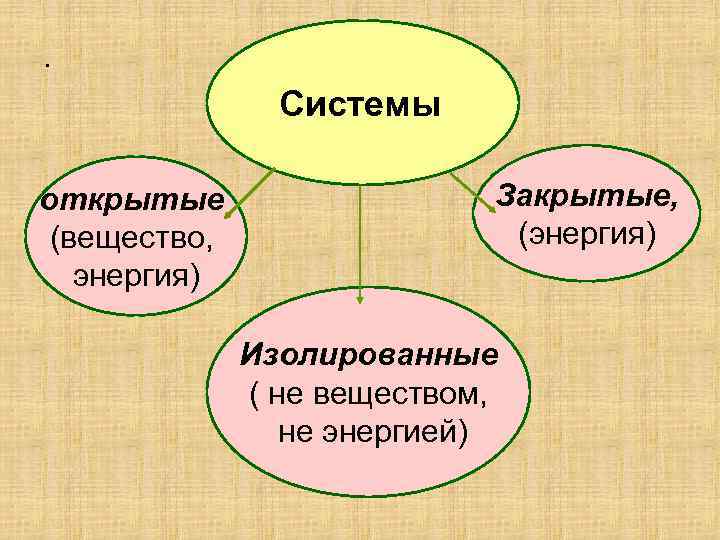 .

Системы

открытые (вещество, энергия)

Закрытые, (энергия)

Изолированные ( не веществом, не энергией)